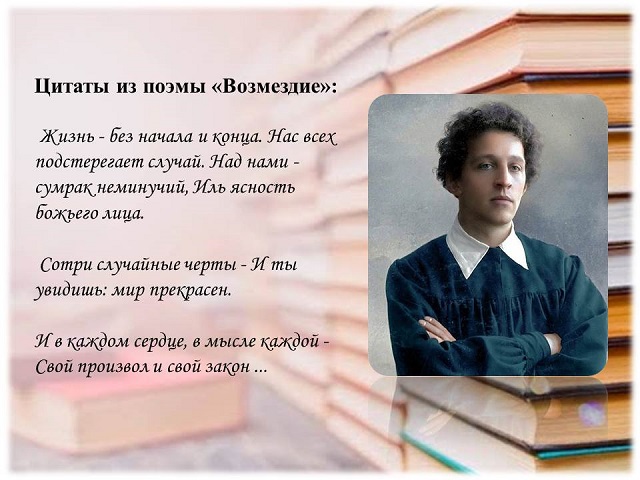 Цитаты из поэмы «Возмездие»:

Жизнь - без начала и конца. Нас всех подстерегает случай. Над нами - сумрак неминучий, Иль ясность божьего лица.

Сотри случайные черты - И ты увидишь: мир прекрасен.

И в каждом сердце, в мысле каждой - Свой произвол и свой закон ...